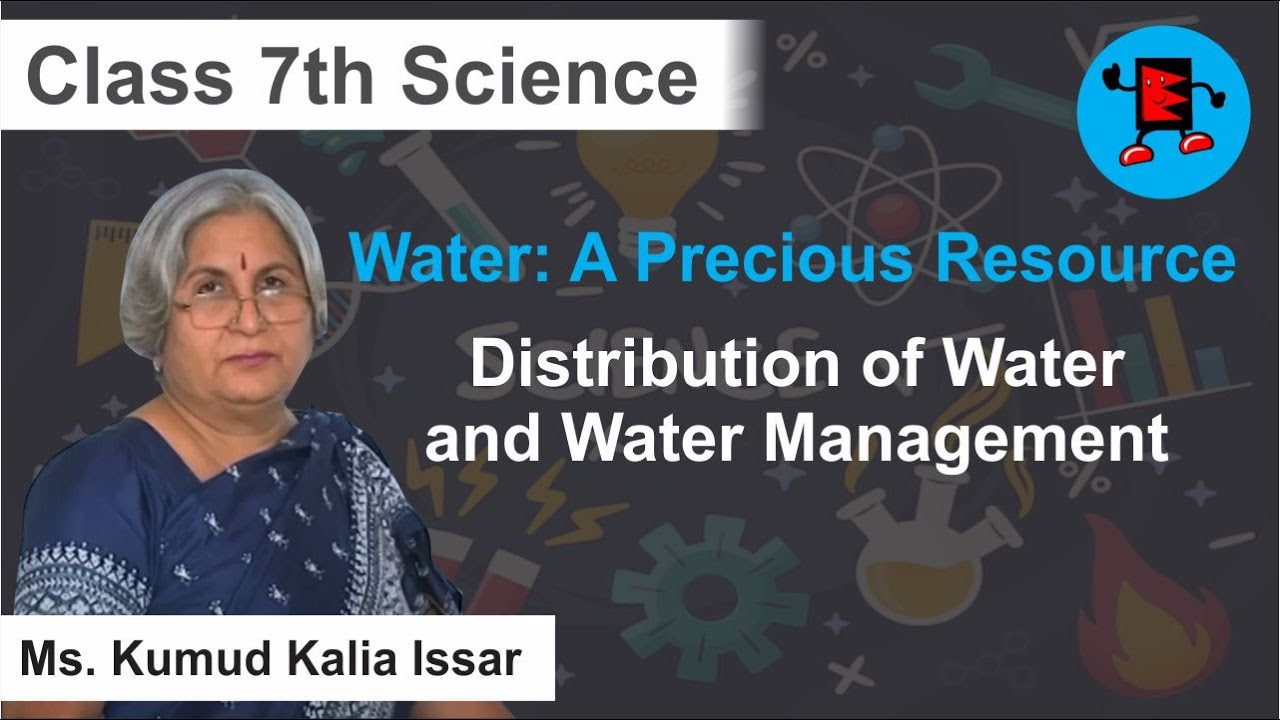 Class 7th Science

Water: A Precious Resource

Distribution of Water and Water Management

Ms. Kumud Kalia Issar